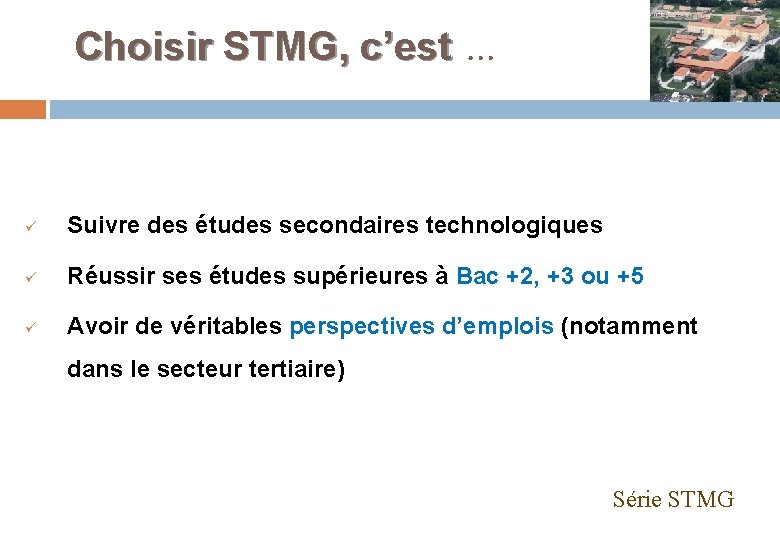 Choisir STMG, c'est …

✓ Suivre des études secondaires technologiques

✓ Réussir ses études supérieures à Bac +2, +3 ou +5

✓ Avoir de véritables perspectives d'emplois (notamment dans le secteur tertiaire)

Série STMG